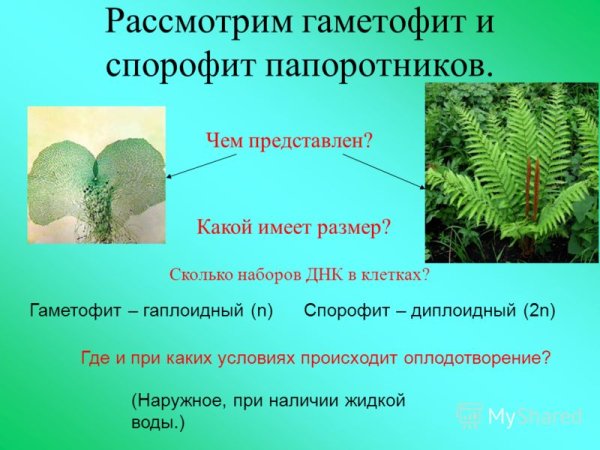 Рассмотрим гаметофит и спорофит папоротников.

Чем представлен?

Какой имеет размер?

Сколько наборов ДНК в клетках?

Гаметофит – гаплоидный (n)

Спорофит – диплоидный (2n)

Где и при каких условиях происходит оплодотворение?

(Наружное, при наличии жидкой воды.)

MyShared